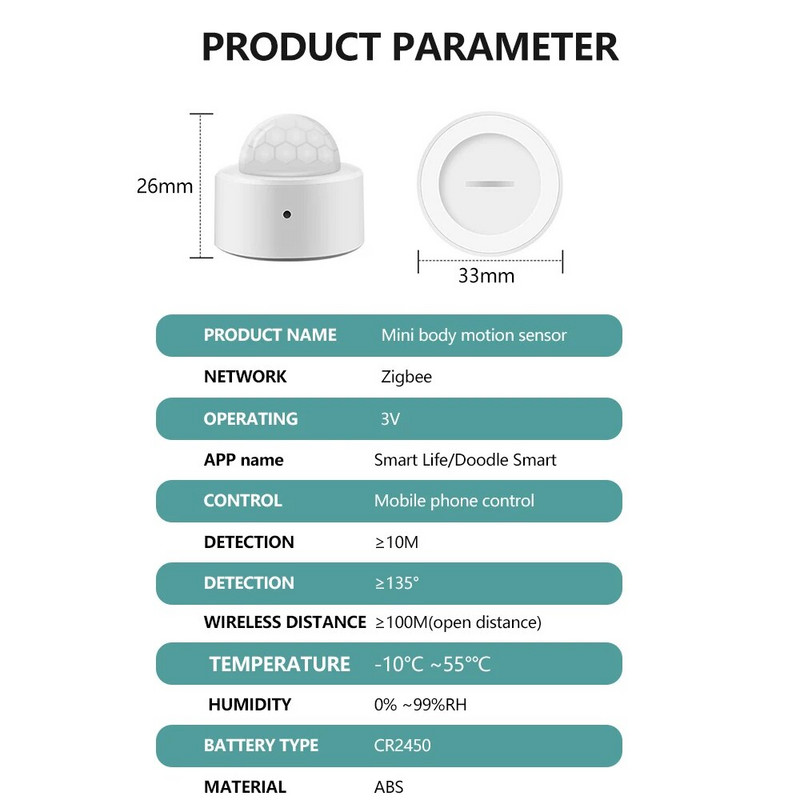 PRODUCT PARAMETER

26mm

33mm

| PRODUCT NAME | Mini body motion sensor |
|---|---|
| NETWORK | Zigbee |
| OPERATING | 3V |
| APP name | Smart Life/Doodle Smart |
| CONTROL | Mobile phone control |
| DETECTION | ≥10M |
| DETECTION | ≥135° |
| WIRELESS DISTANCE | ≥100M(open distance) |
| TEMPERATURE | -10°C ~55°°C |
| HUMIDITY | 0% ~99%RH |
| BATTERY TYPE | CR2450 |
| MATERIAL | ABS |